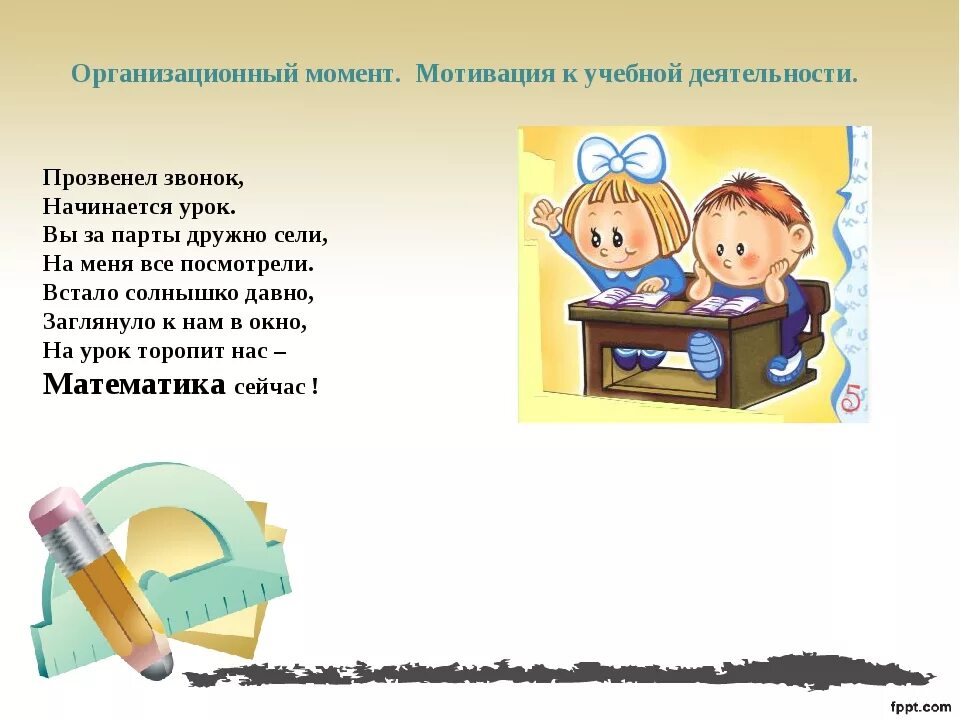 Организационный момент. Мотивация к учебной деятельности.

Прозвенел звонок,
Начинается урок.
Вы за парты дружно сели,
На меня все посмотрели.
Встало солнышко давно,
Заглянуло к нам в окно,
На урок торопит нас –
Математика сейчас !

5

fppt.com